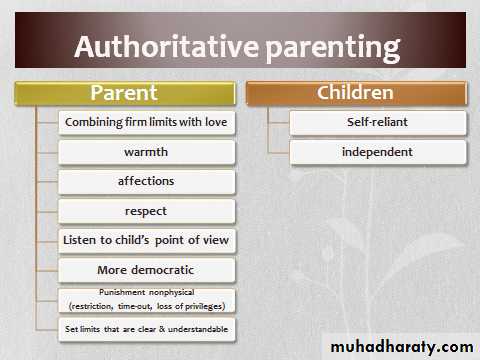 Authoritative parenting

Parent

Combining firm limits with love

warmth

affections

respect

Listen to child's point of view

More democratic

Punishment nonphysical (restriction, time-out, loss of privileges)

Set limits that are clear & understandable

Children

Self-reliant

independent

muhadharaty.com